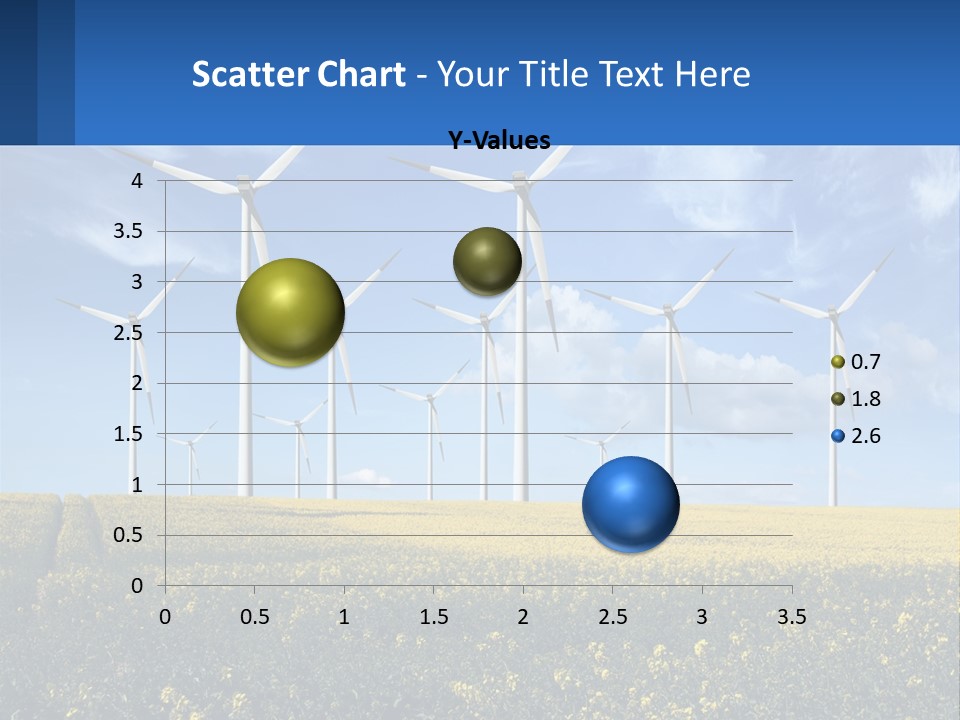 Scatter Chart - Your Title Text Here

Y-Values

4
3.5
3
2.5
2
1.5
1
0.5
0

0 0.5 1 1.5 2 2.5 3 3.5

0.7
1.8
2.6